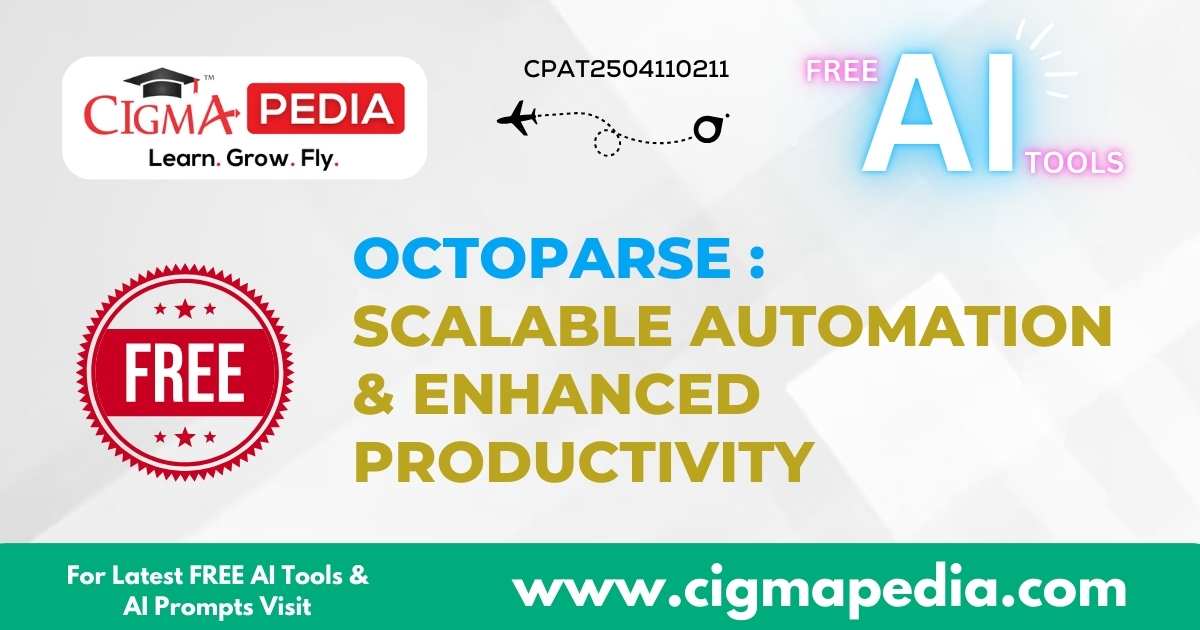 CIGMA PEDIA
Learn. Grow. Fly.

CPAT2504110211

FREE AI TOOLS

FREE

OCTOPARSE : SCALABLE AUTOMATION & ENHANCED PRODUCTIVITY

For Latest FREE AI Tools & AI Prompts Visit

www.cigmapedia.com